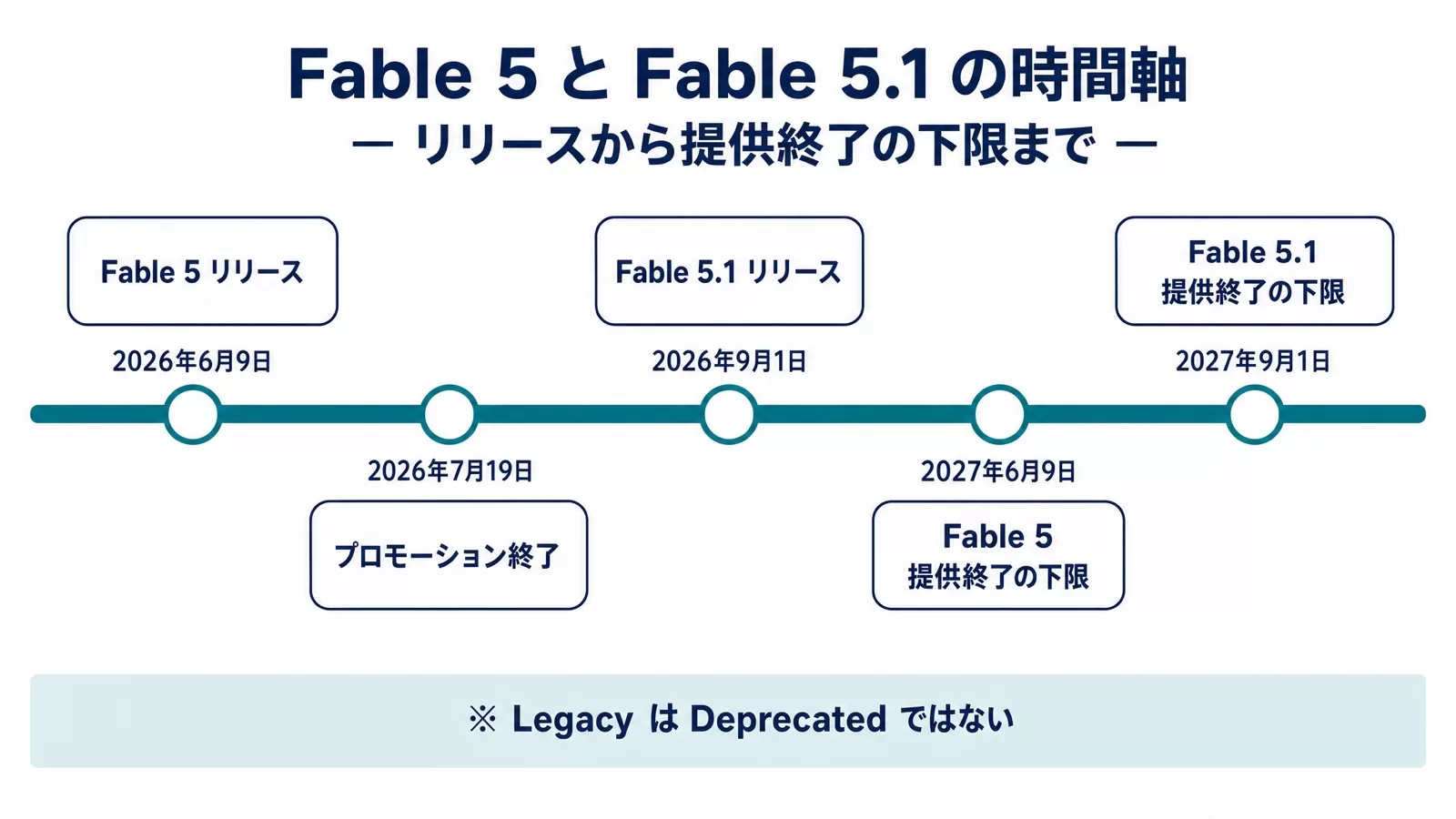 Fable 5 と Fable 5.1 の時間軸

— リリースから提供終了の下限まで —

Fable 5 リリース

2026年6月9日

2026年7月19日

プロモーション終了

Fable 5.1 リリース

2026年9月1日

2027年6月9日

Fable 5
提供終了の下限

Fable 5.1
提供終了の下限

2027年9月1日

※ Legacy は Deprecated ではない